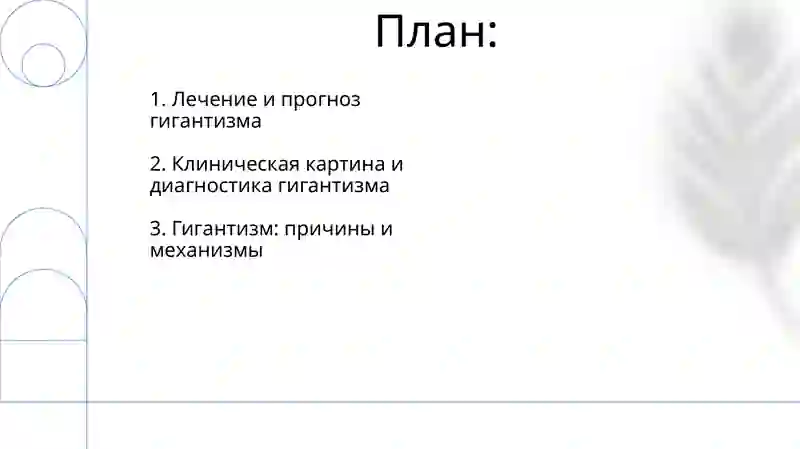 План:

1. Лечение и прогноз гигантизма

2. Клиническая картина и диагностика гигантизма

3. Гигантизм: причины и механизмы